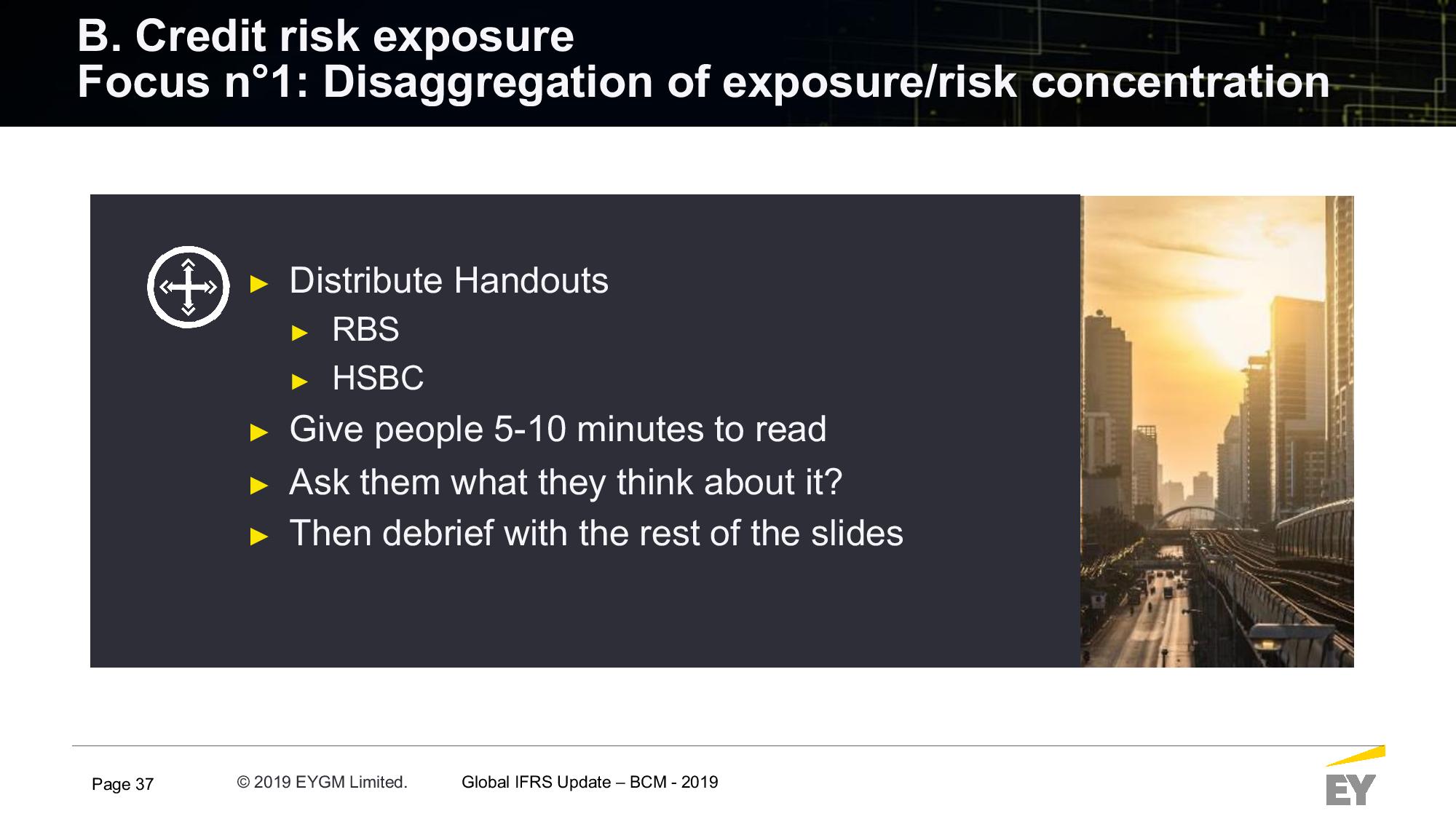 B. Credit risk exposure
Focus n°1: Disaggregation of exposure/risk concentration

► Distribute Handouts
► RBS
► HSBC
► Give people 5-10 minutes to read
► Ask them what they think about it?
► Then debrief with the rest of the slides

Page 37 © 2019 EYGM Limited. Global IFRS Update – BCM - 2019

EY